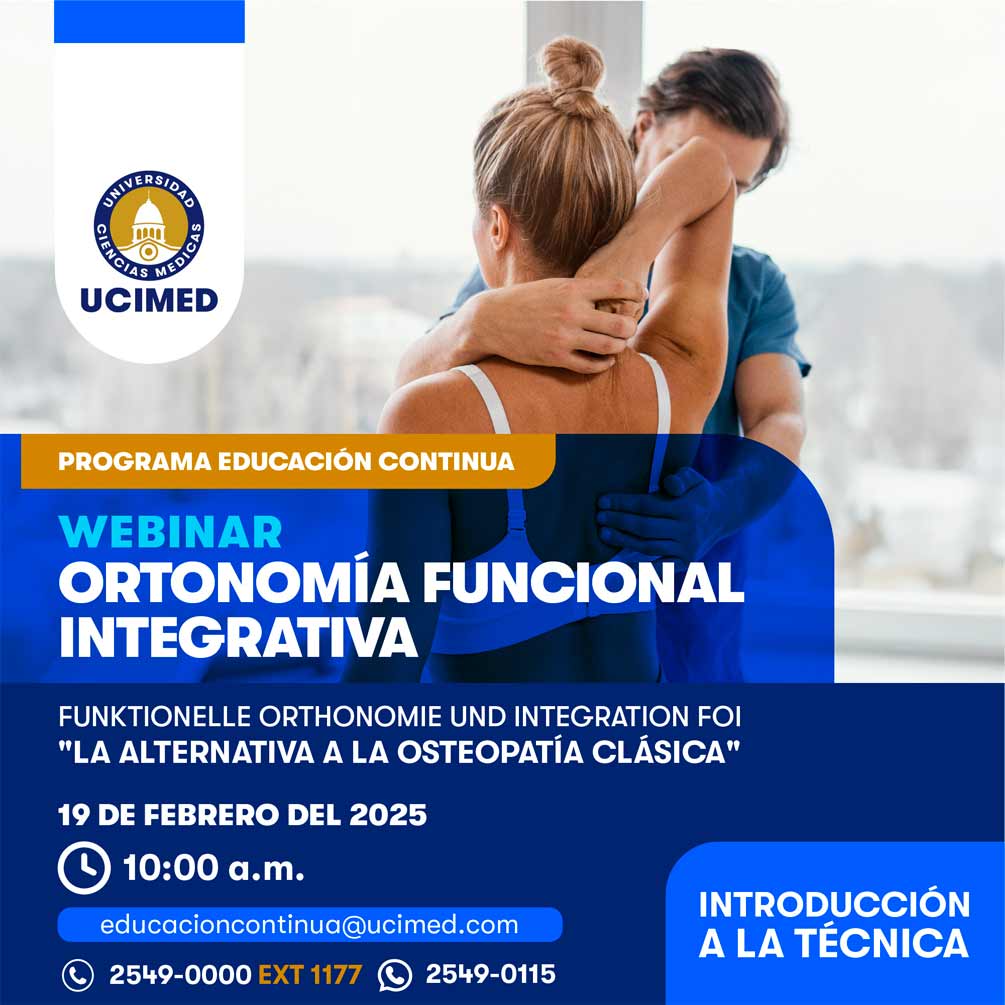 UNIVERSIDAD CIENCIAS MEDICAS
UCIMED

PROGRAMA EDUCACIÓN CONTINUA

WEBINAR
ORTONOMÍA FUNCIONAL INTEGRATIVA

FUNKTIONELLE ORTHONOMIE UND INTEGRATION FOI
"LA ALTERNATIVA A LA OSTEOPATÍA CLÁSICA"

19 DE FEBRERO DEL 2025

10:00 a.m.

educacioncontinua@ucimed.com

2549-0000 EXT 1177 2549-0115

INTRODUCCIÓN A LA TÉCNICA